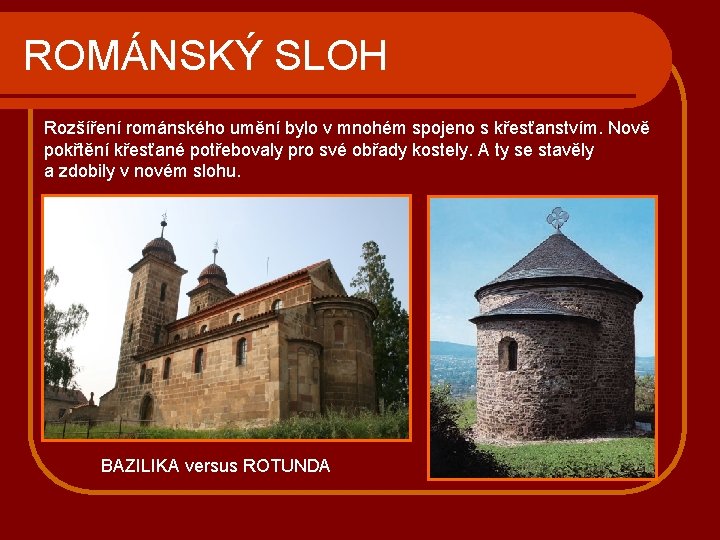 ROMÁNSKÝ SLOH

Rozšíření románského umění bylo v mnohém spojeno s křesťanstvím. Nově pokřtění křesťané potřebovaly pro své obřady kostely. A ty se stavěly a zdobily v novém slohu.

BAZILIKA versus ROTUNDA